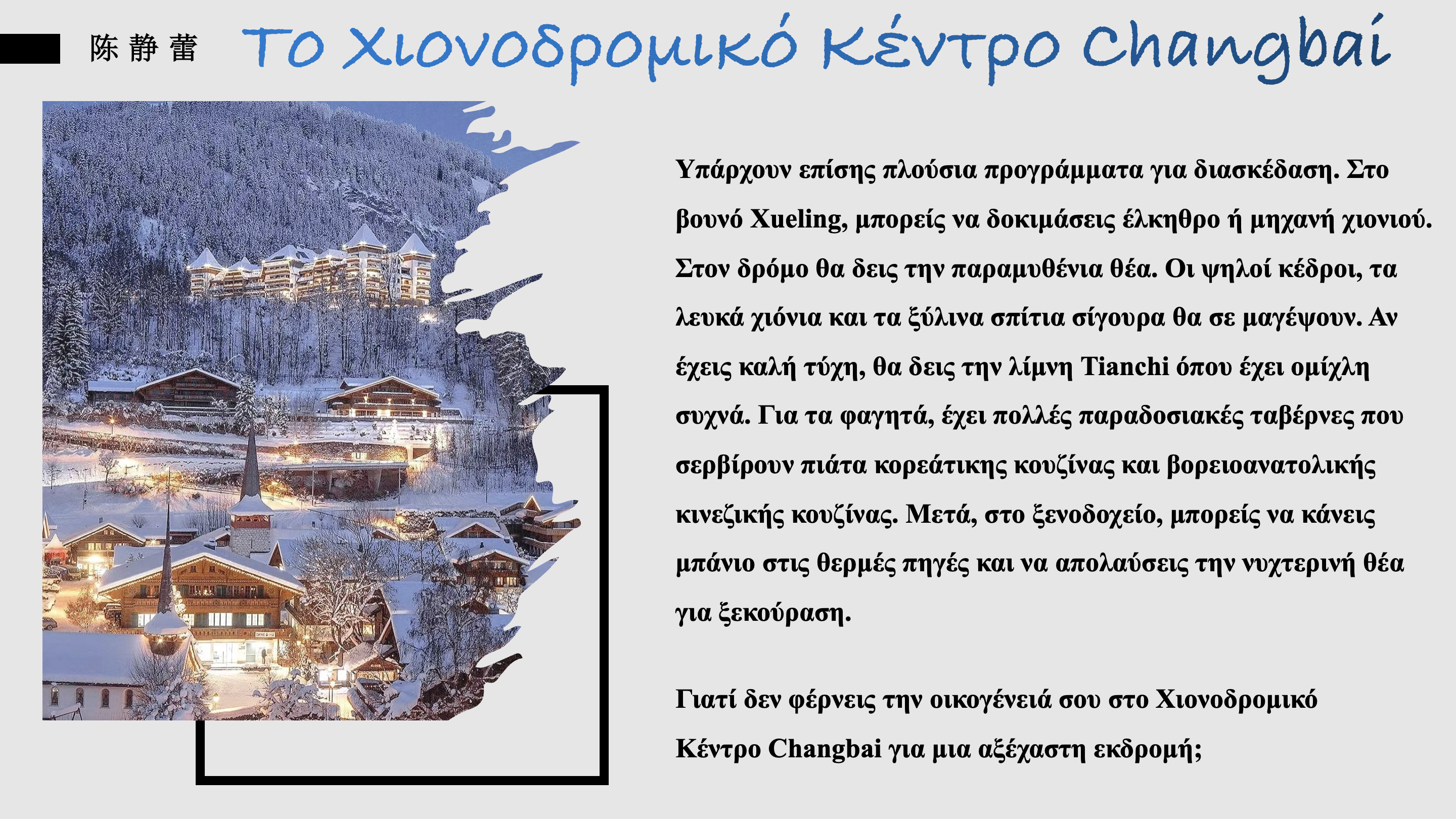 陈 静 蕾

Το Χιονοδρομικό Κέντρο Changbai

Υπάρχουν επίσης πλούσια προγράμματα για διασκέδαση. Στο βουνό Xueling, μπορείς να δοκιμάσεις έλκηθρο ή μηχανή χιονιού. Στον δρόμο θα δεις την παραμυθένια θέα. Οι ψηλοί κέδροι, τα λευκά χιόνια και τα ξύλινα σπίτια σίγουρα θα σε μαγέψουν. Αν έχεις καλή τύχη, θα δεις την λίμνη Tianchi όπου έχει ομίχλη συχνά. Για τα φαγητά, έχει πολλές παραδοσιακές ταβέρνες που σερβίρουν πιάτα κορεάτικης κουζίνας και βορειοανατολικής κινεζικής κουζίνας. Μετά, στο ξενοδοχείο, μπορείς να κάνεις μπάνιο στις θερμές πηγές και να απολαύσεις την νυχτερινή θέα για ξεκούραση.

Γιατί δεν φέρνεις την οικογένειά σου στο Χιονοδρομικό Κέντρο Changbai για μια αξέχαστη εκδρομή;